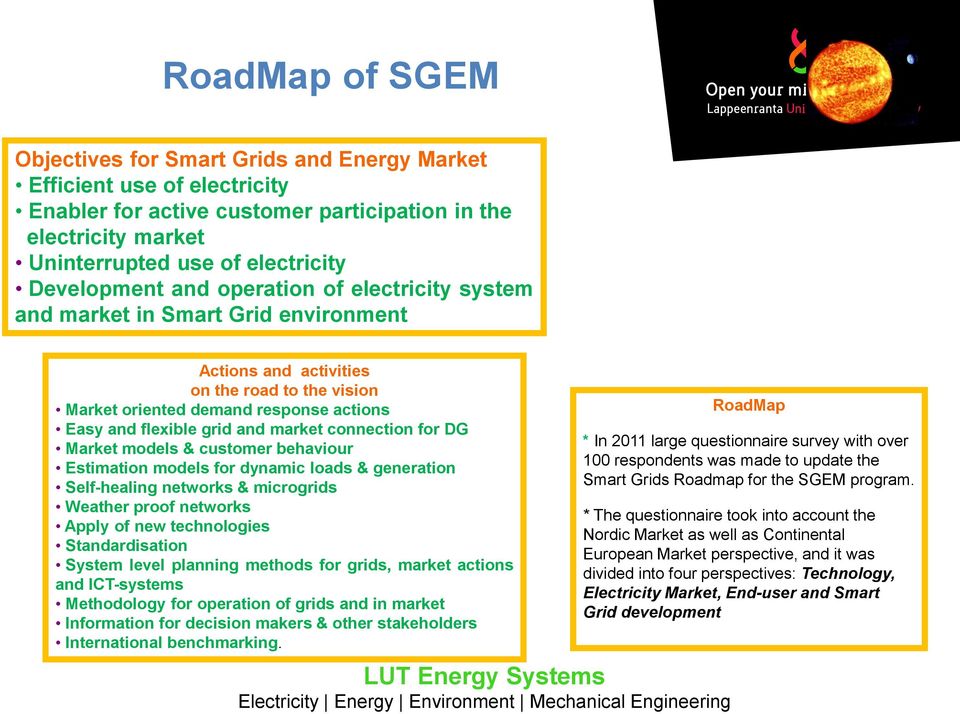 RoadMap of SGEM

Open your mi
Lappeenranta Uni

Objectives for Smart Grids and Energy Market
• Efficient use of electricity
• Enabler for active customer participation in the electricity market
• Uninterrupted use of electricity
• Development and operation of electricity system and market in Smart Grid environment

Actions and activities
on the road to the vision
• Market oriented demand response actions
• Easy and flexible grid and market connection for DG
• Market models & customer behaviour
• Estimation models for dynamic loads & generation
• Self-healing networks & microgrids
• Weather proof networks
• Apply of new technologies
• Standardisation
• System level planning methods for grids, market actions and ICT-systems
• Methodology for operation of grids and in market
• Information for decision makers & other stakeholders
• International benchmarking.

RoadMap

* In 2011 large questionnaire survey with over 100 respondents was made to update the Smart Grids Roadmap for the SGEM program.

* The questionnaire took into account the Nordic Market as well as Continental European Market perspective, and it was divided into four perspectives: Technology, Electricity Market, End-user and Smart Grid development

LUT Energy Systems
Electricity | Energy | Environment | Mechanical Engineering